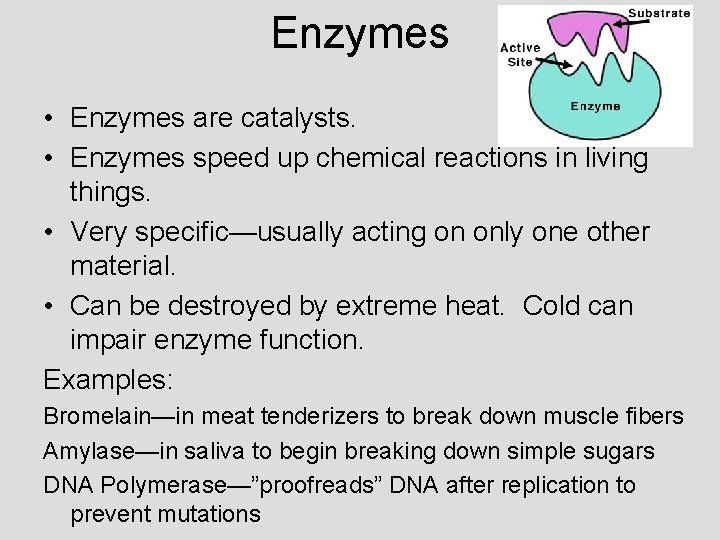 Enzymes

Substrate
Active Site
Enzyme

• Enzymes are catalysts.
• Enzymes speed up chemical reactions in living things.
• Very specific—usually acting on only one other material.
• Can be destroyed by extreme heat. Cold can impair enzyme function.

Examples:
Bromelain—in meat tenderizers to break down muscle fibers
Amylase—in saliva to begin breaking down simple sugars
DNA Polymerase—”proofreads” DNA after replication to prevent mutations